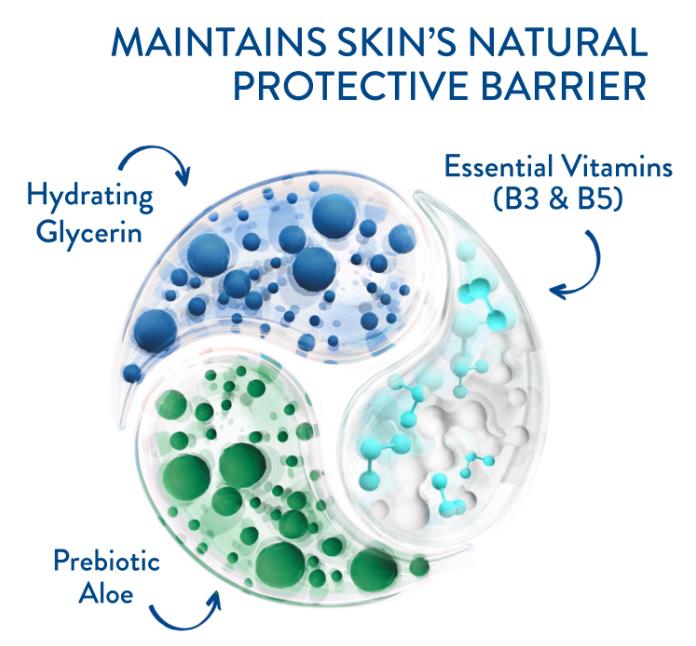 MAINTAINS SKIN'S NATURAL PROTECTIVE BARRIER

Hydrating Glycerin

Essential Vitamins (B3 & B5)

Prebiotic Aloe